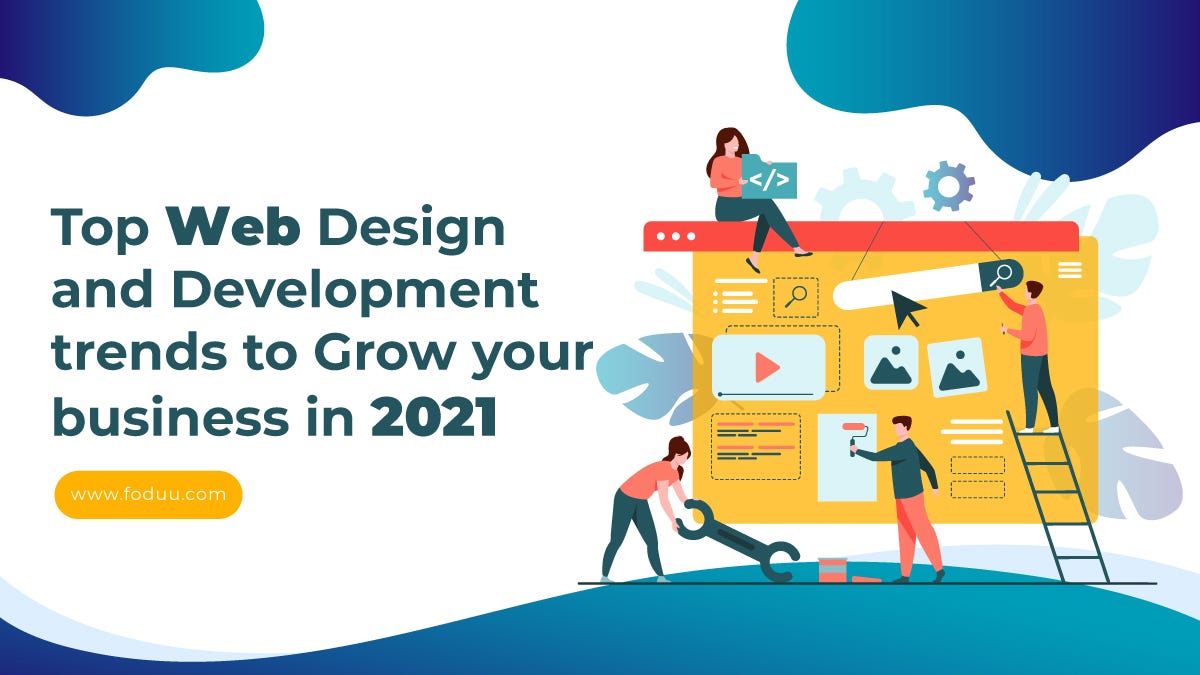 Top Web Design and Development trends to Grow your business in 2021

www.foduu.com

</>